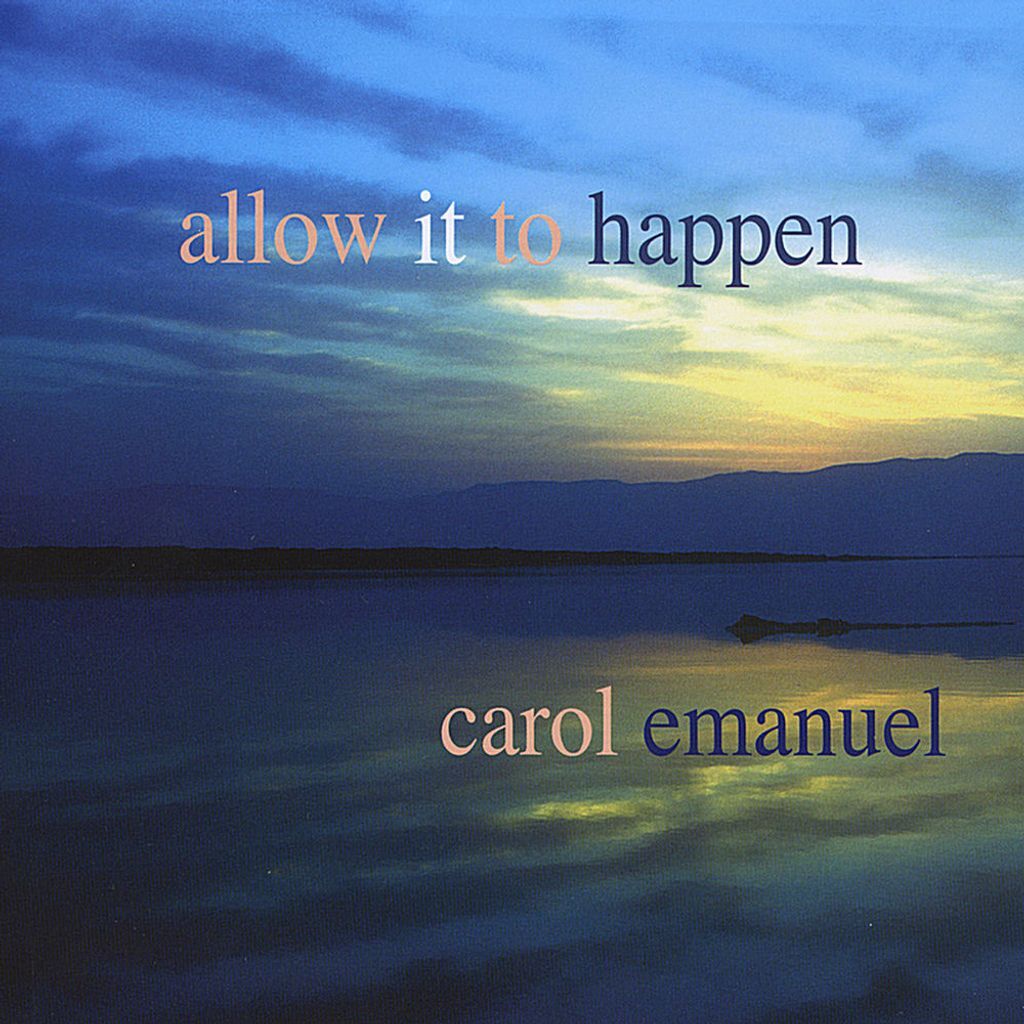 allow it to happen

carol emanuel